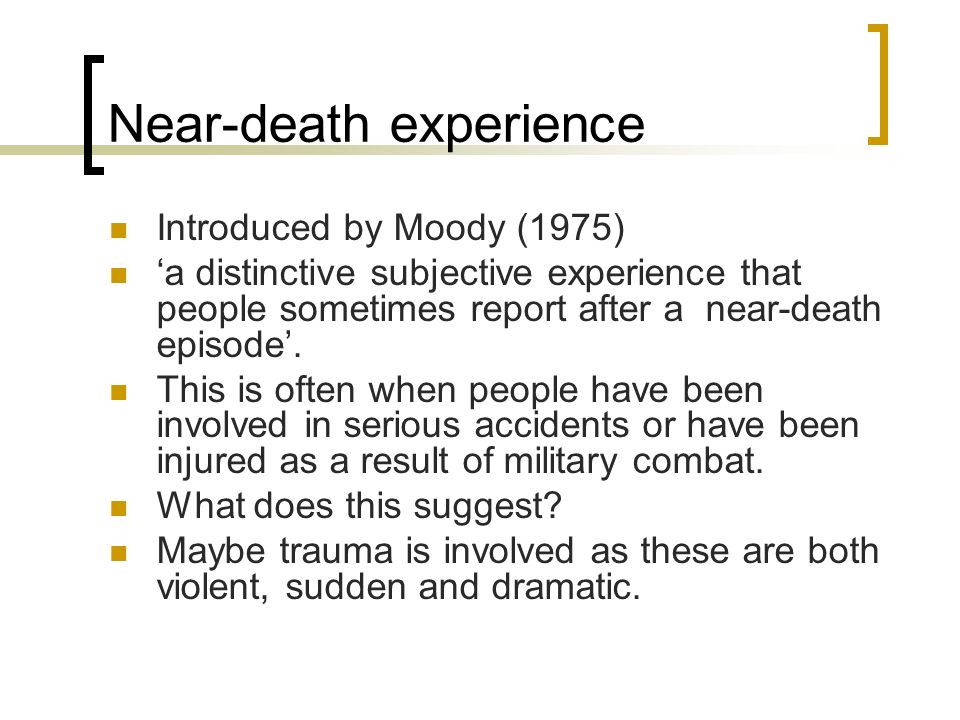 Near-death experience

- Introduced by Moody (1975)
- ‘a distinctive subjective experience that people sometimes report after a near-death episode’.
- This is often when people have been involved in serious accidents or have been injured as a result of military combat.
- What does this suggest?
- Maybe trauma is involved as these are both violent, sudden and dramatic.